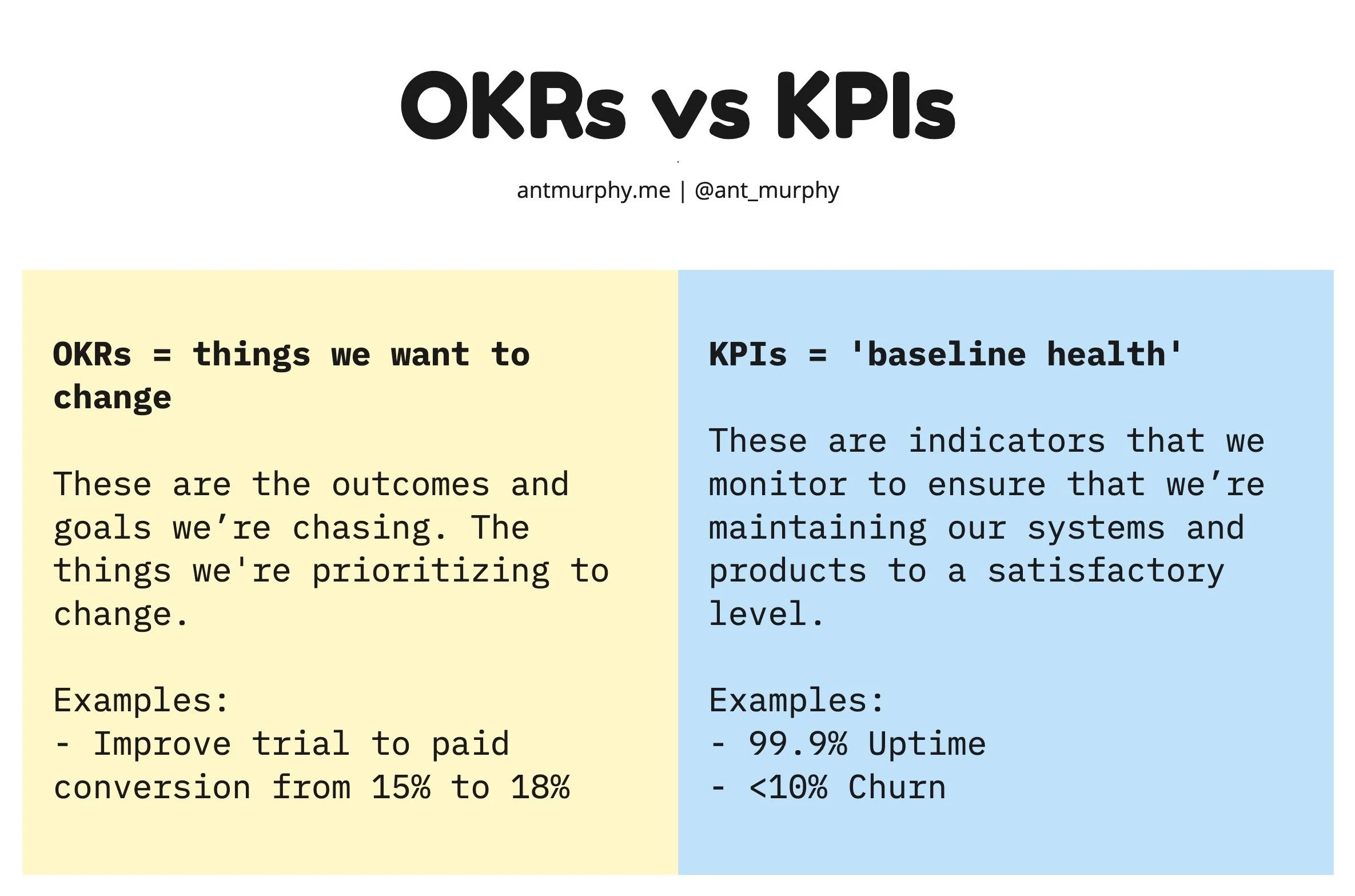 OKRs vs KPIs

antmurphy.me | @ant_murphy

OKRs = things we want to change

These are the outcomes and goals we’re chasing. The things we're prioritizing to change.

Examples:
- Improve trial to paid conversion from 15% to 18%

KPIs = 'baseline health'

These are indicators that we monitor to ensure that we’re maintaining our systems and products to a satisfactory level.

Examples:
- 99.9% Uptime
- <10% Churn